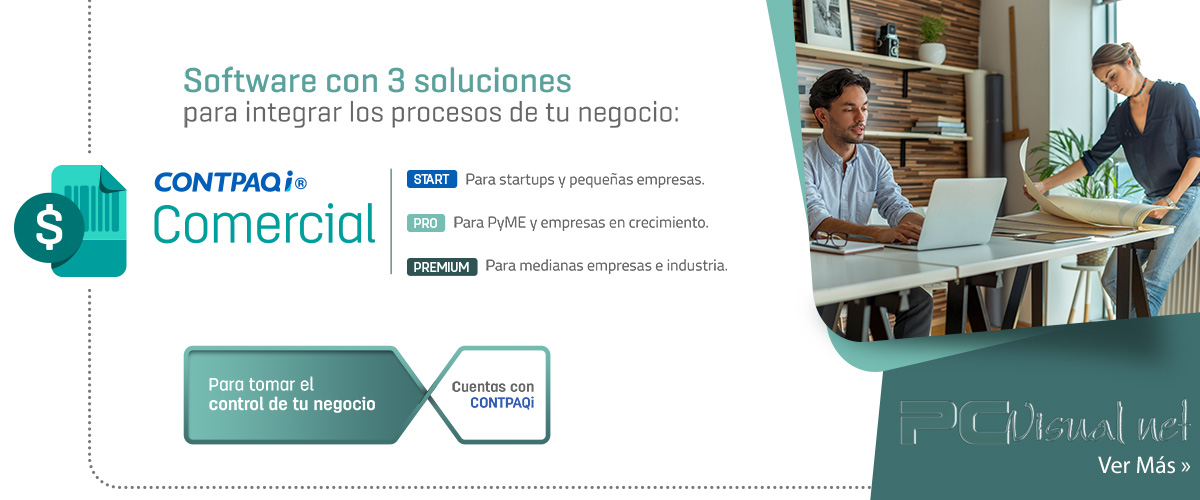 Software con 3 soluciones
para integrar los procesos de tu negocio:

CONTPAQi®
Comercial

START Para startups y pequeñas empresas.

PRO Para PyME y empresas en crecimiento.

PREMIUM Para medianas empresas e industria.

Para tomar el control de tu negocio

Cuentas con CONTPAQi

PCVisual.net
Ver Más »